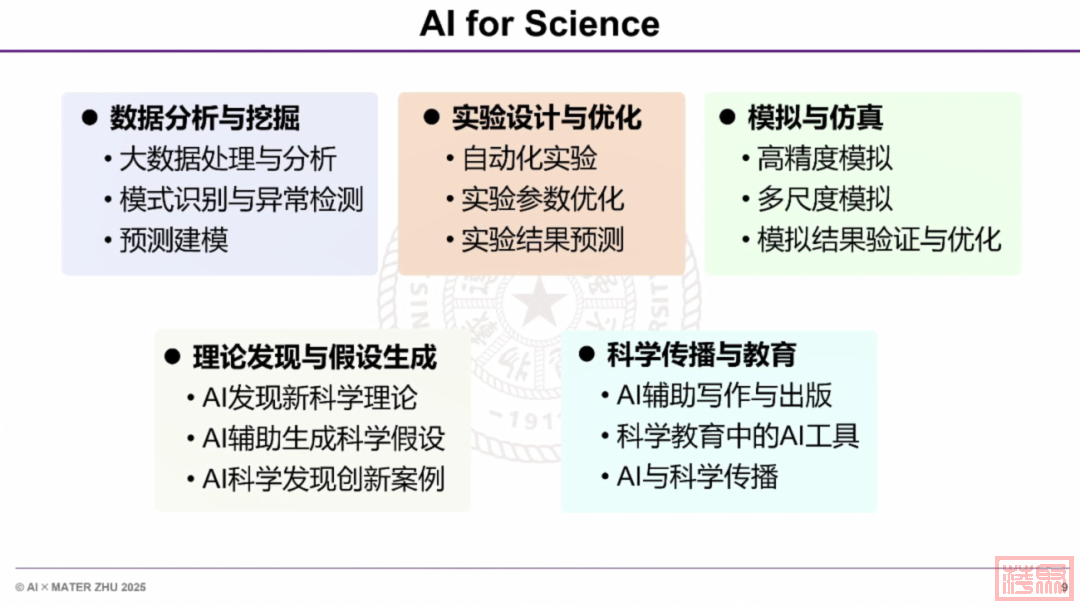 AI for Science

● 数据分析与挖掘
• 大数据处理与分析
• 模式识别与异常检测
• 预测建模

● 实验设计与优化
• 自动化实验
• 实验参数优化
• 实验结果预测

● 模拟与仿真
• 高精度模拟
• 多尺度模拟
• 模拟结果验证与优化

● 理论发现与假设生成
• AI发现新科学理论
• AI辅助生成科学假设
• AI科学发现创新案例

● 科学传播与教育
• AI辅助写作与出版
• 科学教育中的AI工具
• AI与科学传播

© AI × MATER ZHU 2025

9